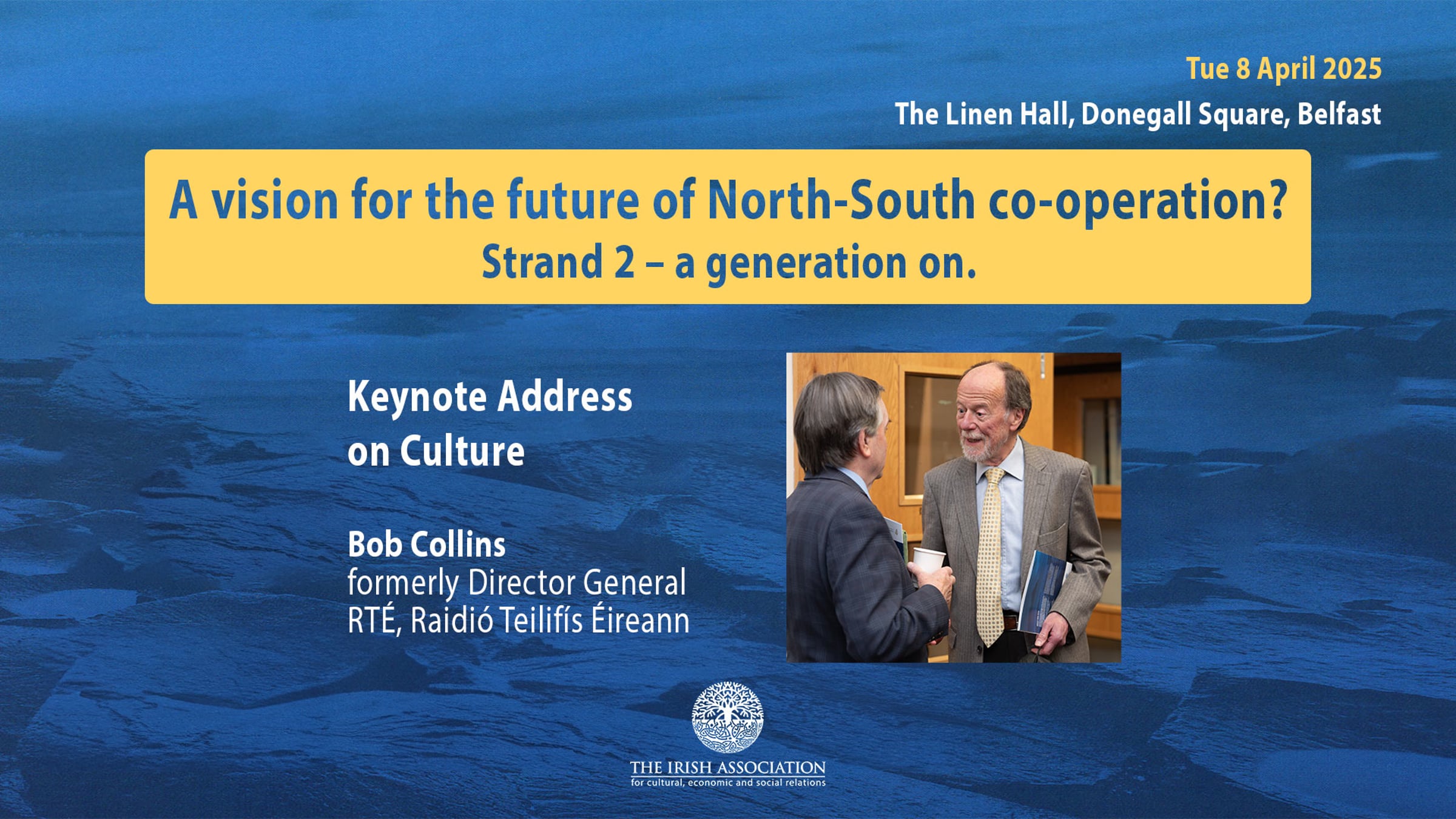 Tue 8 April 2025

The Linen Hall, Donegall Square, Belfast

A vision for the future of North-South co-operation?
Strand 2 – a generation on.

Keynote Address
on Culture

Bob Collins
formerly Director General
RTÉ, Raidió Teilifís Éireann

THE IRISH ASSOCIATION
for cultural, economic and social relations